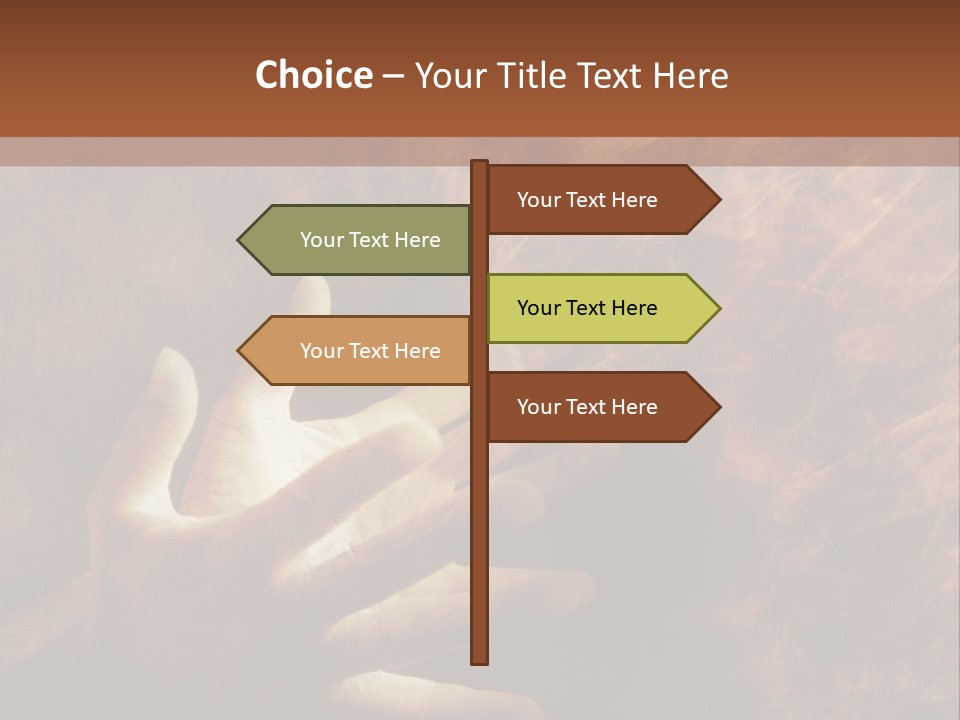 Choice – Your Title Text Here

Your Text Here

Your Text Here

Your Text Here

Your Text Here

Your Text Here